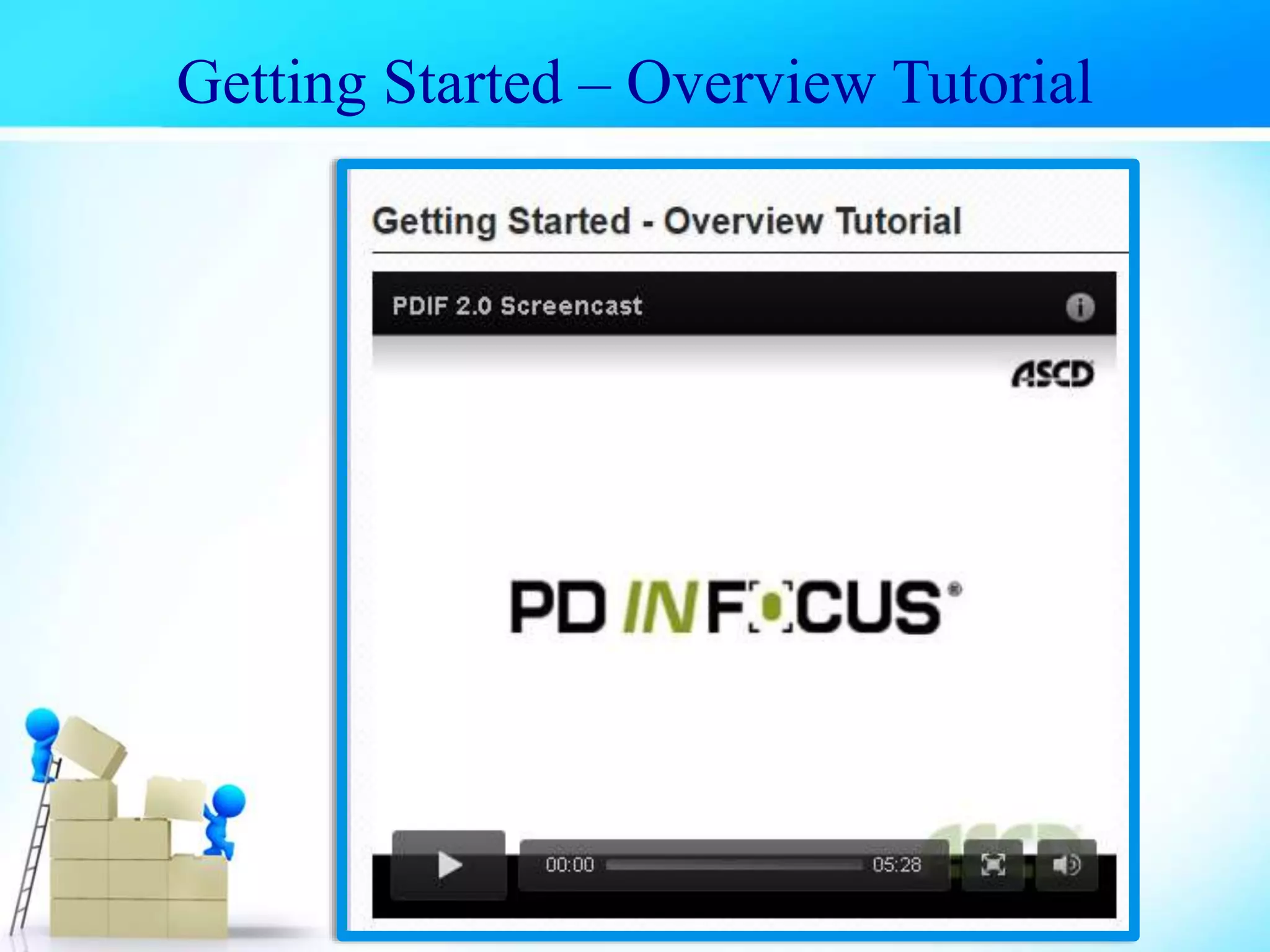 Getting Started – Overview Tutorial

Getting Started - Overview Tutorial

PDIF 2.0 Screencast

ASCD

PD IN FOCUS®

00:00

05:28